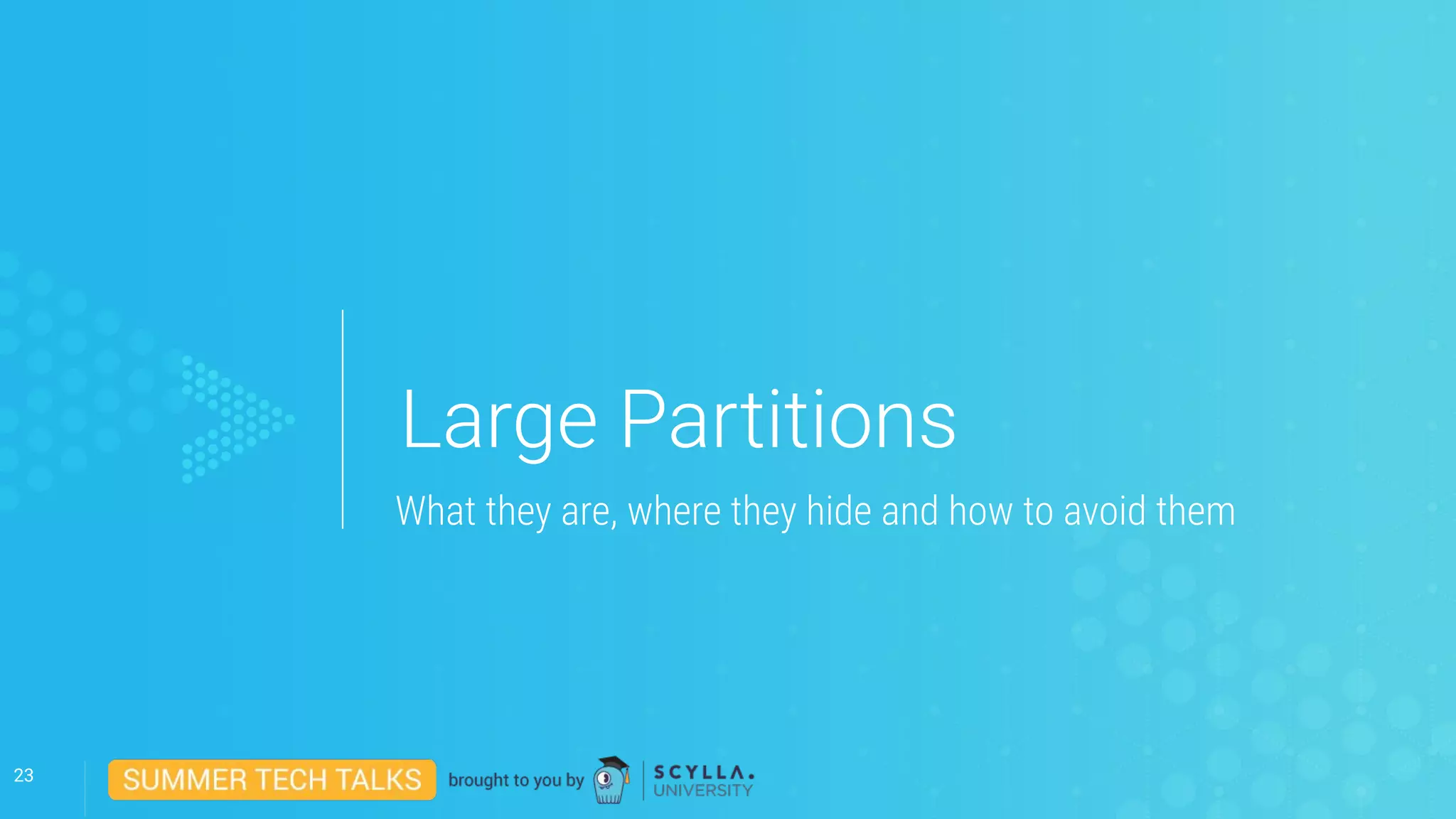 Large Partitions

What they are, where they hide and how to avoid them

23

SUMMER TECH TALKS brought to you by SCYLLA. UNIVERSITY